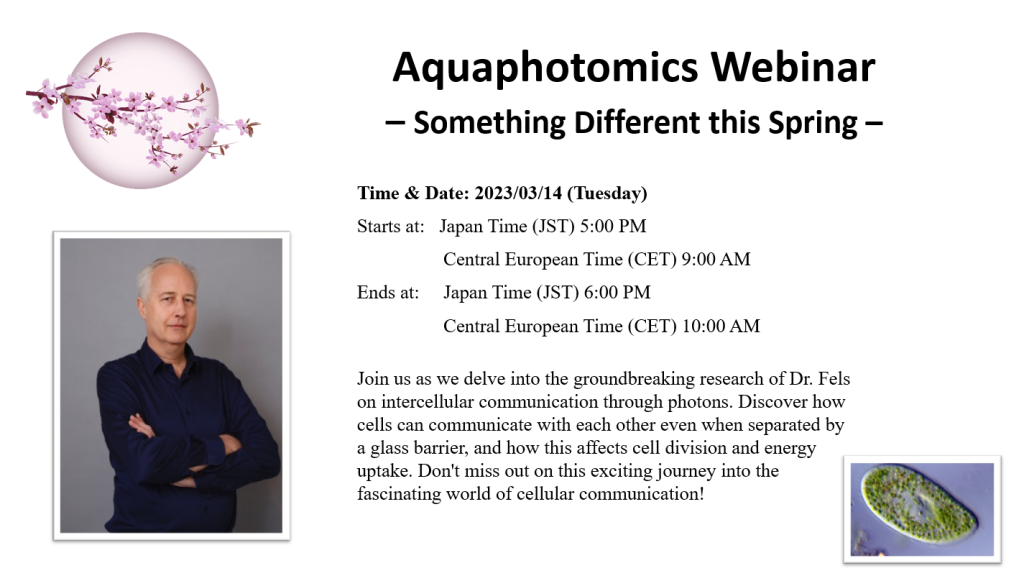 Aquaphotomics Webinar
– Something Different this Spring –

Time & Date: 2023/03/14 (Tuesday)

Starts at: Japan Time (JST) 5:00 PM

Central European Time (CET) 9:00 AM

Ends at: Japan Time (JST) 6:00 PM

Central European Time (CET) 10:00 AM

Join us as we delve into the groundbreaking research of Dr. Fels on intercellular communication through photons. Discover how cells can communicate with each other even when separated by a glass barrier, and how this affects cell division and energy uptake. Don't miss out on this exciting journey into the fascinating world of cellular communication!